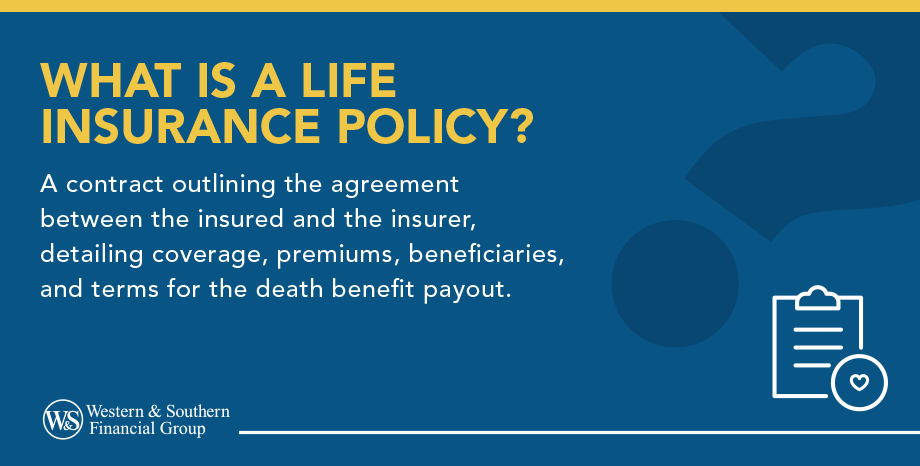 WHAT IS A LIFE INSURANCE POLICY?

A contract outlining the agreement between the insured and the insurer, detailing coverage, premiums, beneficiaries, and terms for the death benefit payout.

W&S Western & Southern Financial Group